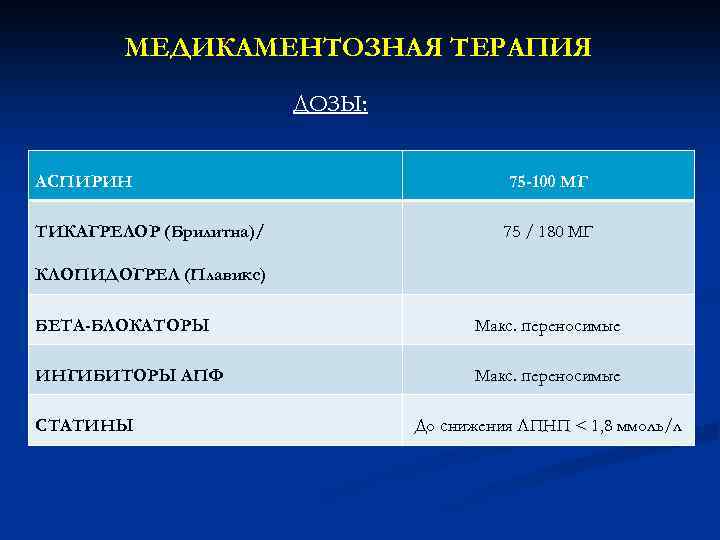 МЕДИКАМЕНТОЗНАЯ ТЕРАПИЯ

ДОЗЫ:

| АСПИРИН | 75-100 МГ |
|---|---|
| ТИКАГРЕЛОР (Брилитна)/ КЛОПИДОГРЕЛ (Плавикс) | 75 / 180 МГ |
| БЕТА-БЛОКАТОРЫ | Макс. переносимые |
| ИНГИБИТОРЫ АПФ | Макс. переносимые |
| СТАТИНЫ | До снижения ЛПНП < 1,8 ммоль/л |